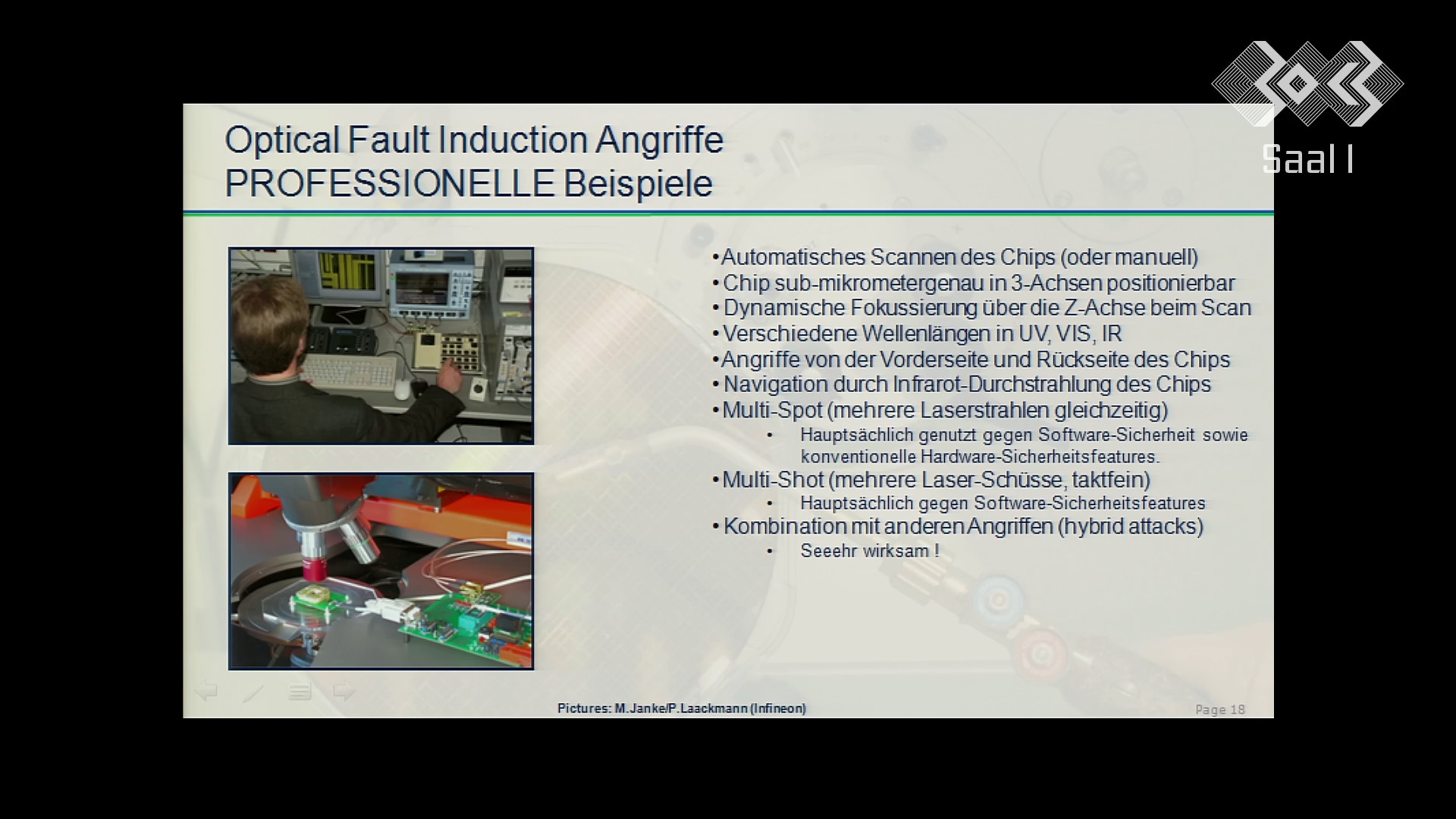 Saal I

Optical Fault Induction Angriffe
PROFESSIONELLE Beispiele

• Automatisches Scannen des Chips (oder manuell)
• Chip sub-mikrometergenau in 3-Achsen positionierbar
• Dynamische Fokussierung über die Z-Achse beim Scan
• Verschiedene Wellenlängen in UV, VIS, IR
• Angriffe von der Vorderseite und Rückseite des Chips
• Navigation durch Infrarot-Durchstrahlung des Chips
• Multi-Spot (mehrere Laserstrahlen gleichzeitig)
  • Hauptsächlich genutzt gegen Software-Sicherheit sowie konventionelle Hardware-Sicherheitsfeatures.
• Multi-Shot (mehrere Laser-Schüsse, taktfein)
  • Hauptsächlich gegen Software-Sicherheitsfeatures
• Kombination mit anderen Angriffen (hybrid attacks)
  • Seeehr wirksam !

Pictures: M.Janke/P.Laackmann (Infineon)

Page 18